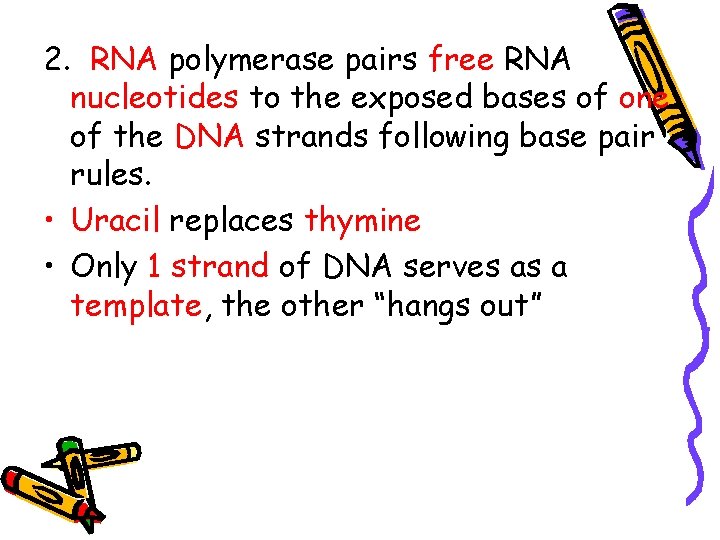 2. RNA polymerase pairs free RNA nucleotides to the exposed bases of one of the DNA strands following base pair rules.

• Uracil replaces thymine

• Only 1 strand of DNA serves as a template, the other “hangs out”